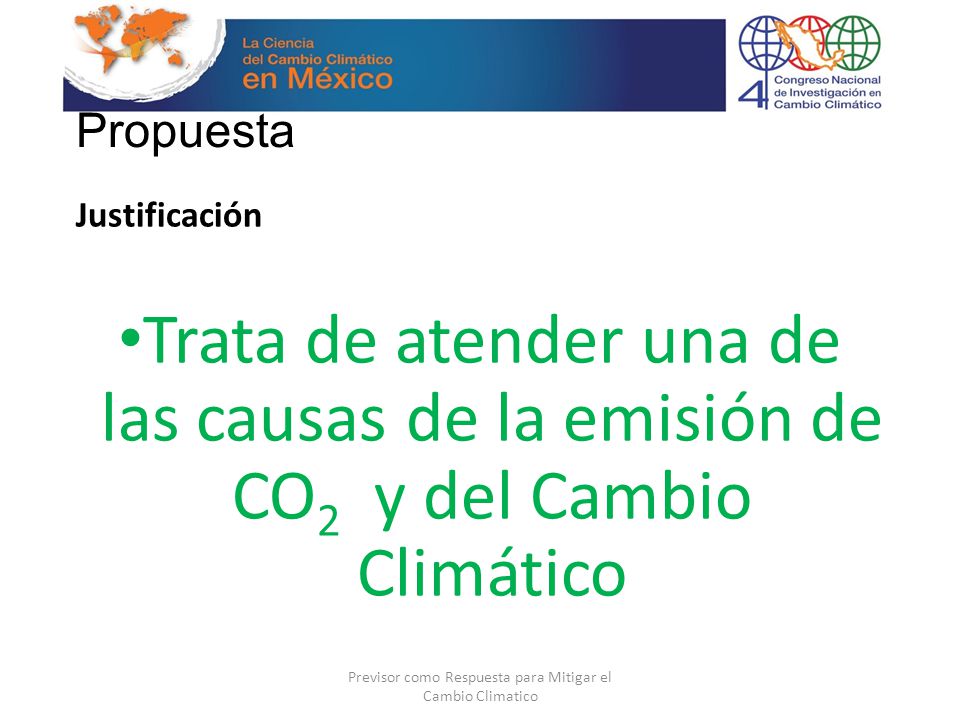 La Ciencia del Cambio Climático en México

4 Congreso Nacional de Investigación en Cambio Climático

Propuesta

Justificación

•Trata de atender una de las causas de la emisión de $CO_2$ y del Cambio Climático

Previsor como Respuesta para Mitigar el Cambio Climatico